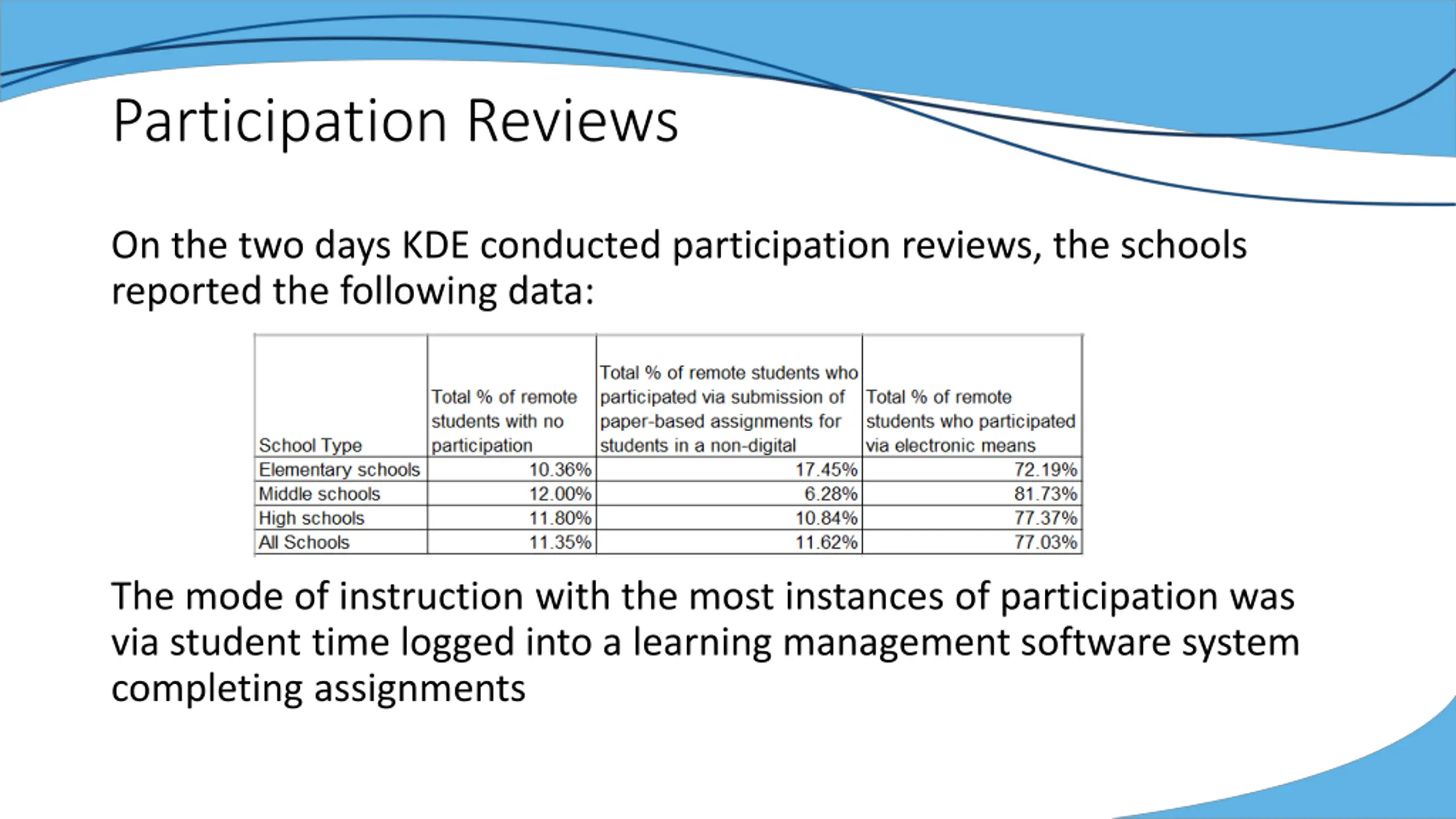 Participation Reviews

On the two days KDE conducted participation reviews, the schools reported the following data:

| School Type | Total % of remote students with no participation | Total % of remote students who participated via submission of paper-based assignments for students in a non-digital | Total % of remote students who participated via electronic means |
|---|---|---|---|
| Elementary schools | 10.36% | 17.45% | 72.19% |
| Middle schools | 12.00% | 6.28% | 81.73% |
| High schools | 11.80% | 10.84% | 77.37% |
| All Schools | 11.35% | 11.62% | 77.03% |

The mode of instruction with the most instances of participation was via student time logged into a learning management software system completing assignments